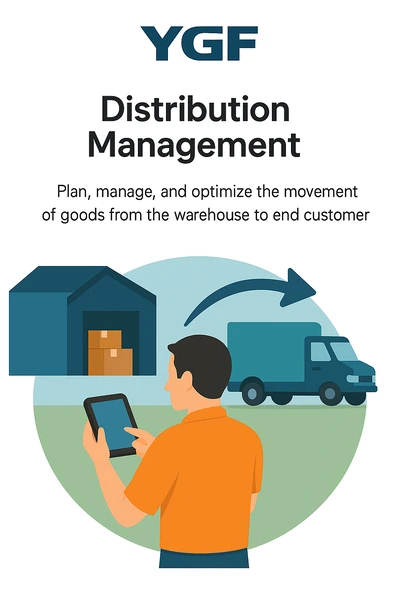 YGF

Distribution Management

Plan, manage, and optimize the movement of goods from the warehouse to end customer